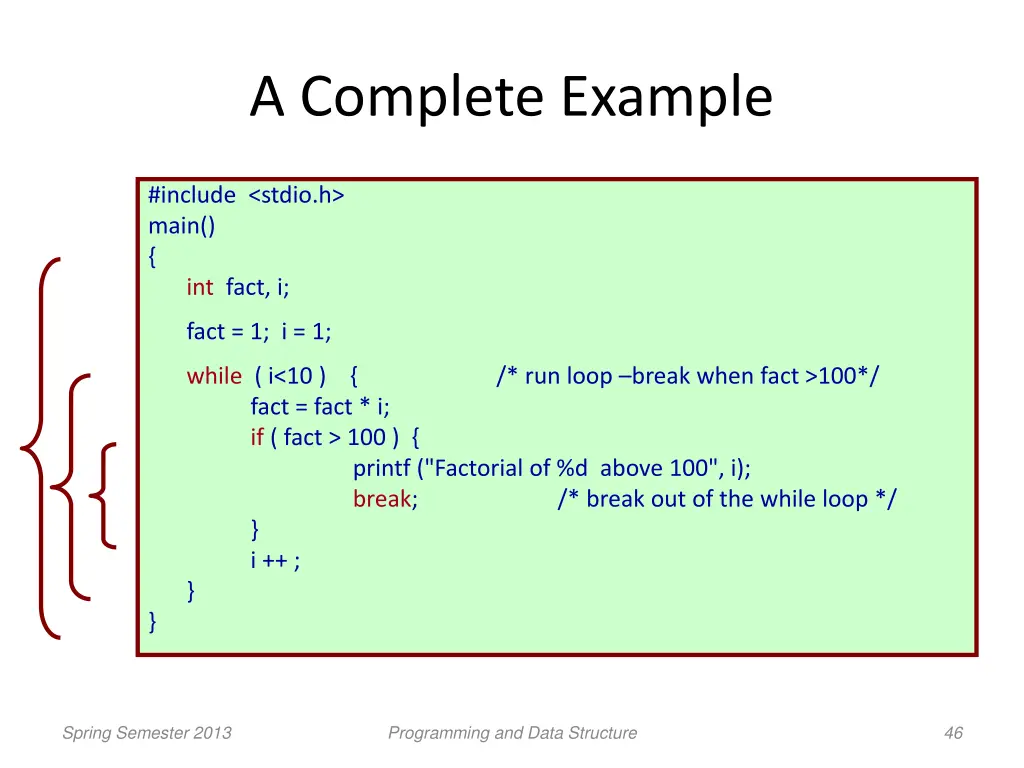 A Complete Example

#include <stdio.h>
main()
{
int fact, i;

fact = 1; i = 1;

while ( i<10 ) { /* run loop –break when fact >100*/
fact = fact * i;
if ( fact > 100 ) {
printf ("Factorial of %d above 100", i);
break; /* break out of the while loop */
}
i ++ ;
}
}

Spring Semester 2013

Programming and Data Structure

46